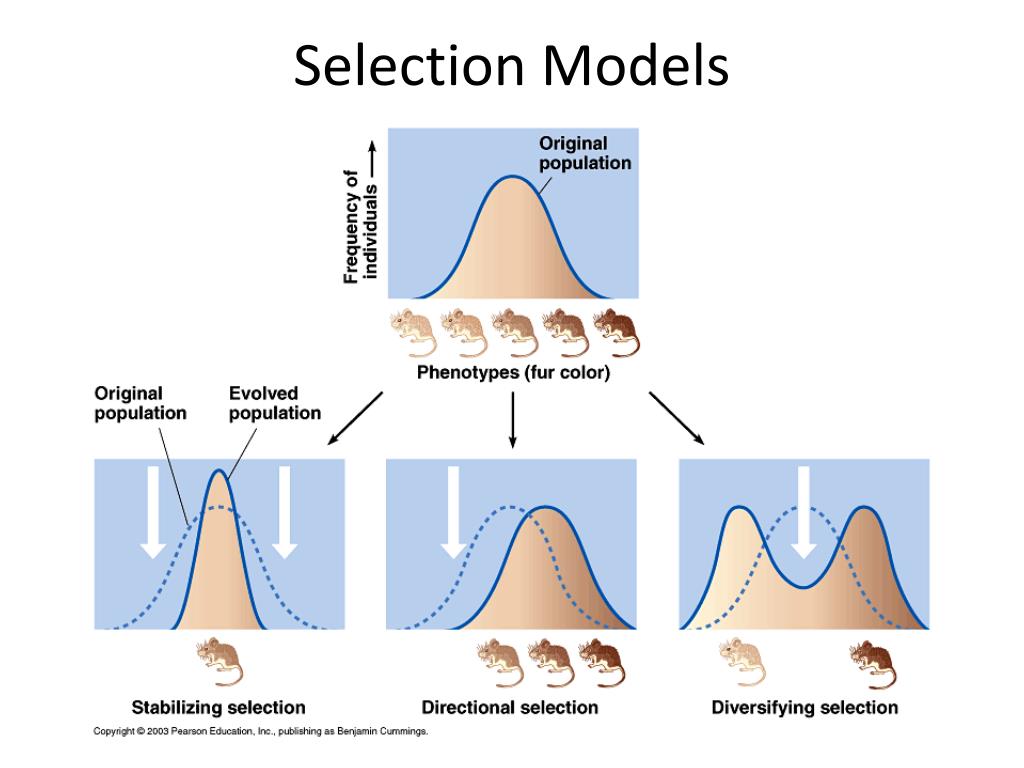 Selection Models

Frequency of individuals

Original population

Phenotypes (fur color)

Original population

Evolved population

Stabilizing selection

Directional selection

Diversifying selection

Copyright © 2003 Pearson Education, Inc., publishing as Benjamin Cummings.